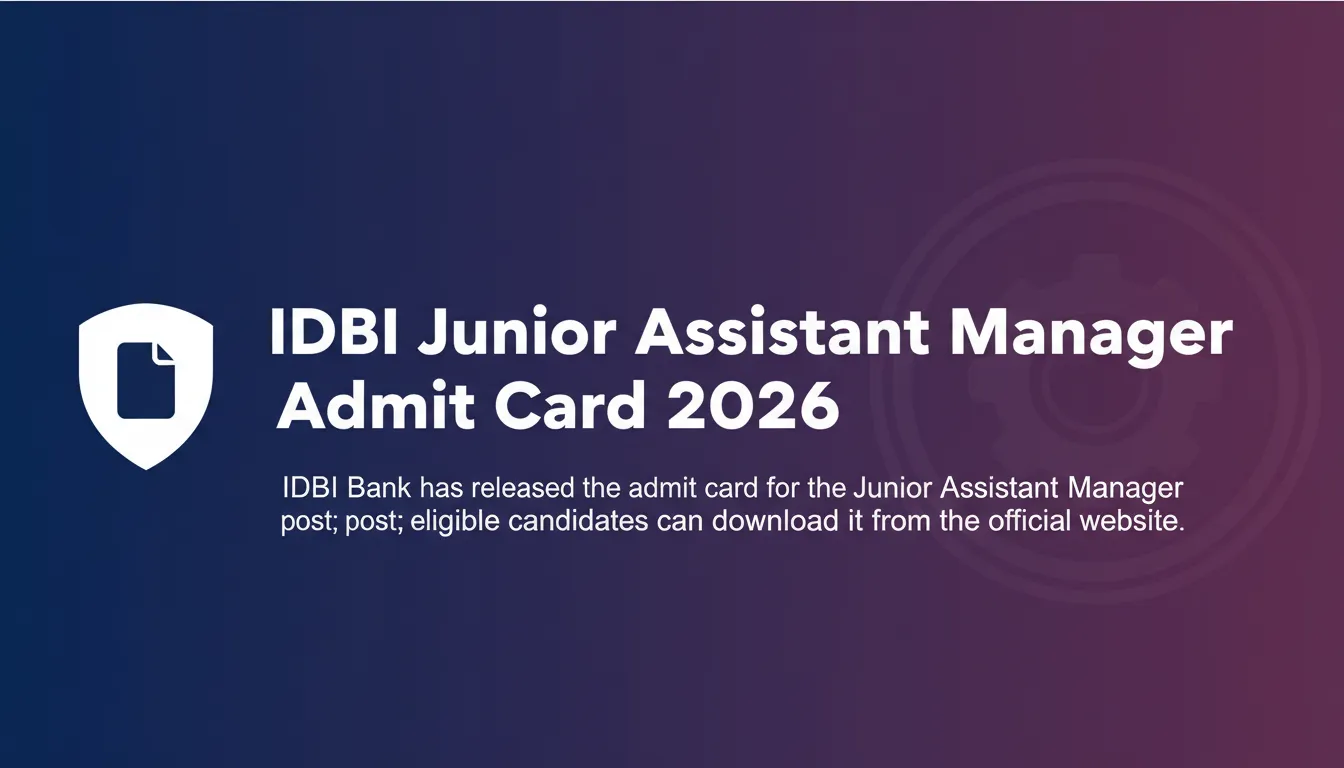 IDBI Junior Assistant Manager Admit Card 2026

IDBI Bank has released the admit card for the Junior Assistant Manager post; post; eligible candidates can download it from the official website.